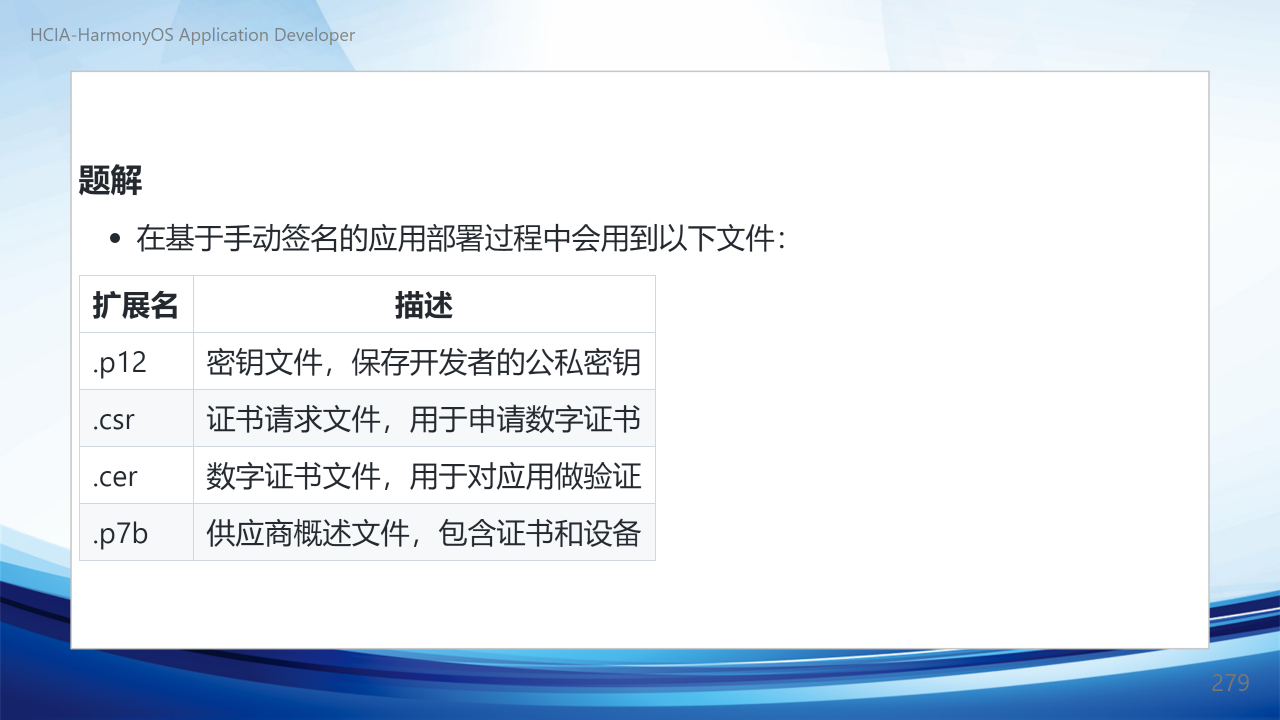 HCIA-HarmonyOS Application Developer

题解

• 在基于手动签名的应用部署过程中会用到以下文件：

| 扩展名 | 描述 |
|---|---|
| .p12 | 密钥文件，保存开发者的公私密钥 |
| .csr | 证书请求文件，用于申请数字证书 |
| .cer | 数字证书文件，用于对应用做验证 |
| .p7b | 供应商概述文件，包含证书和设备 |

279